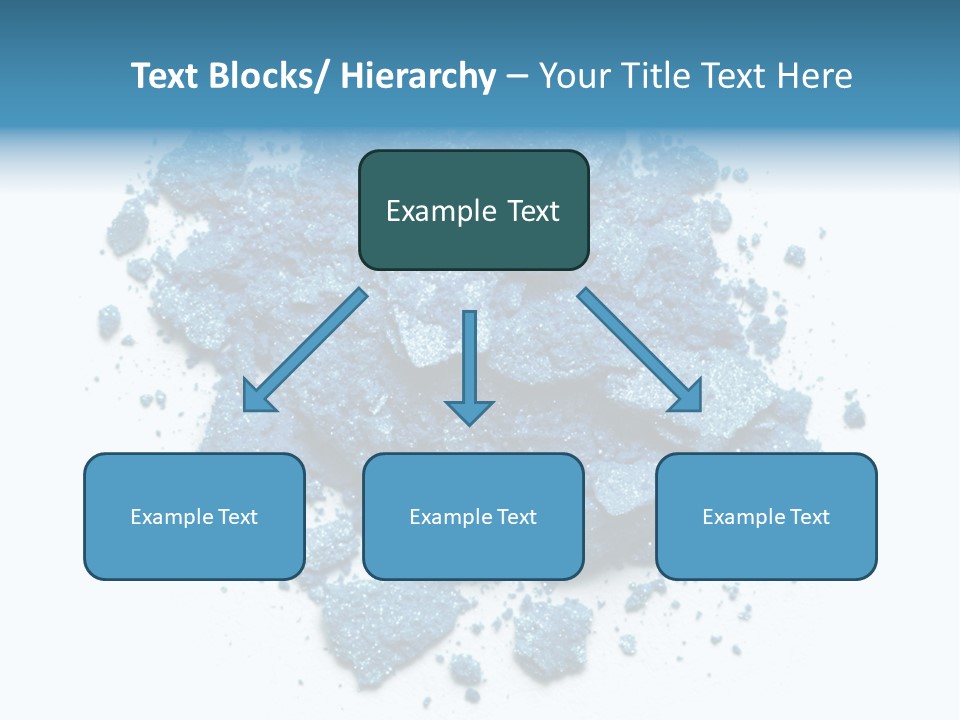 Text Blocks/ Hierarchy – Your Title Text Here

Example Text

Example Text

Example Text

Example Text